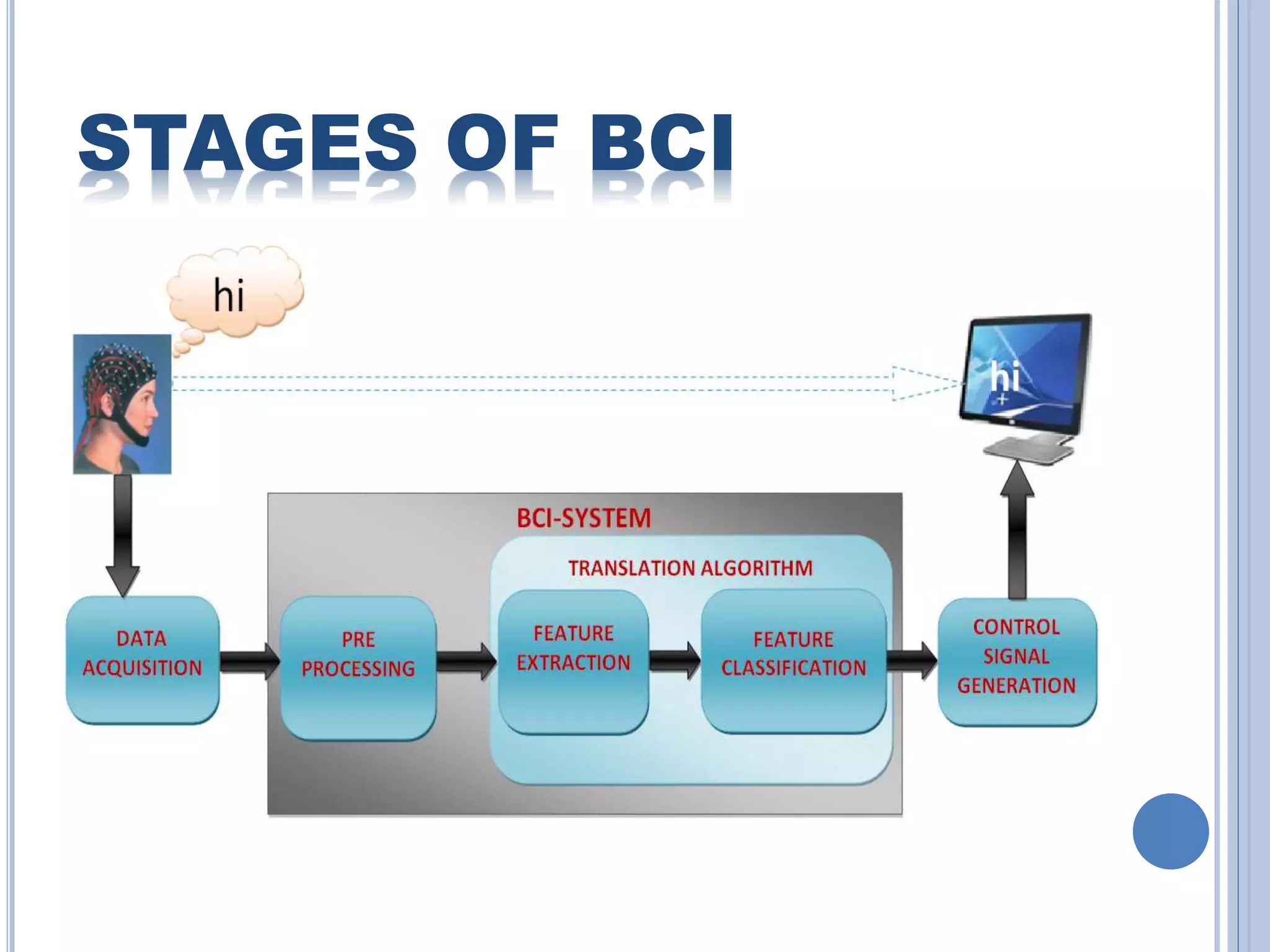 STAGES OF BCI

hi

hi

BCI-SYSTEM

TRANSLATION ALGORITHM

DATA ACQUISITION

PRE PROCESSING

FEATURE EXTRACTION

FEATURE CLASSIFICATION

CONTROL SIGNAL GENERATION